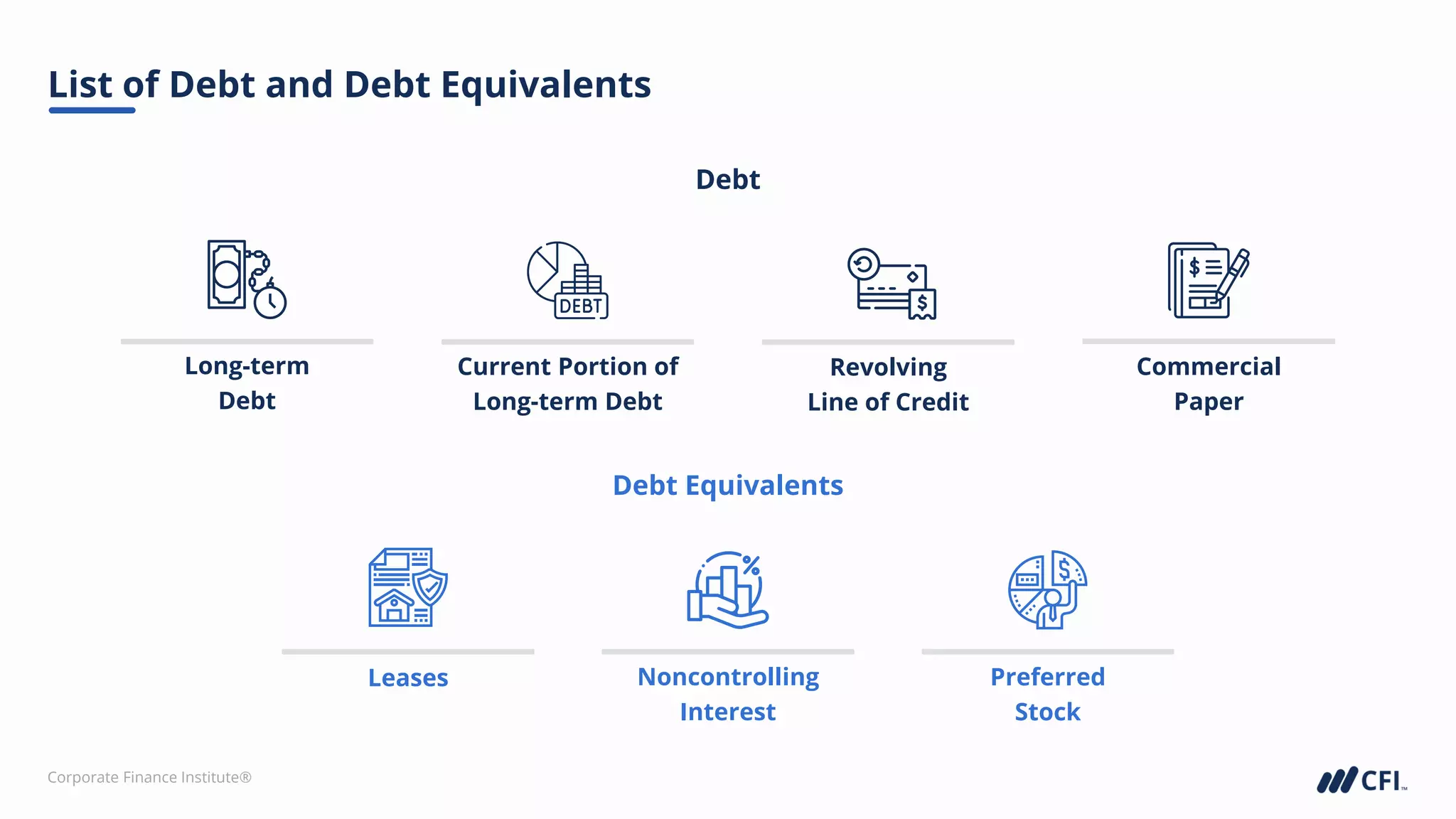 List of Debt and Debt Equivalents

Debt

DEBT

Long-term Debt

Current Portion of Long-term Debt

Revolving Line of Credit

Commercial Paper

Debt Equivalents

Leases

Noncontrolling Interest

Preferred Stock

Corporate Finance Institute®

CFI™